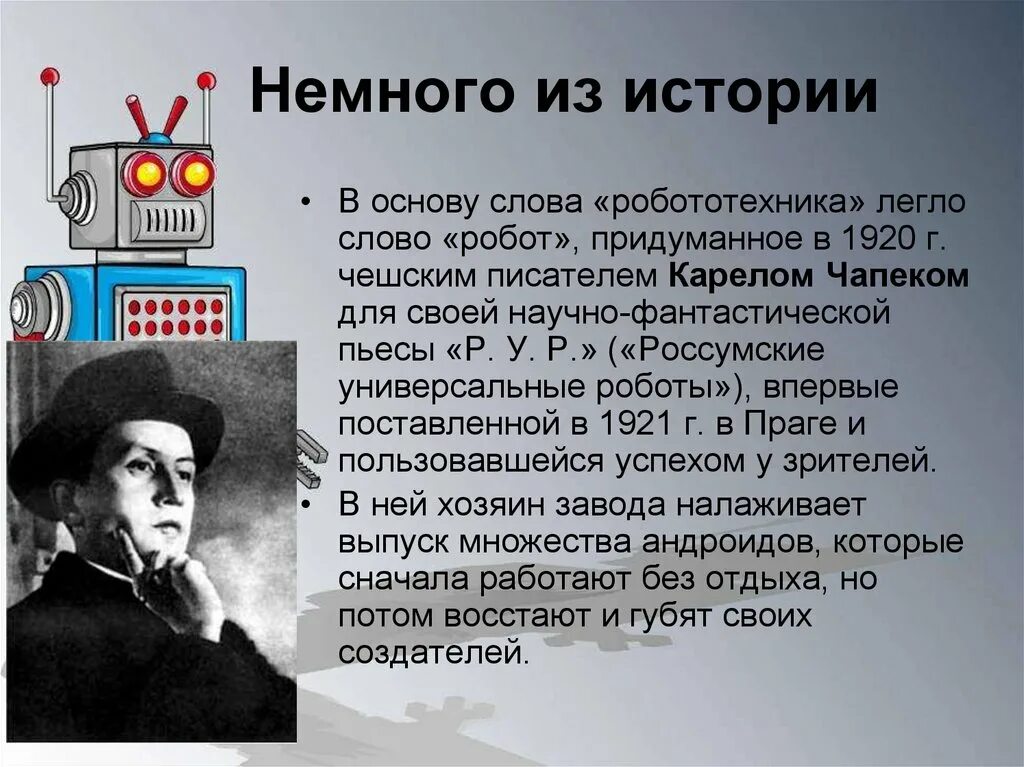 Немного из истории

• В основу слова «робототехника» легло слово «робот», придуманное в 1920 г. чешским писателем Карелом Чапеком для своей научно-фантастической пьесы «Р. У. Р.» («Россумские универсальные роботы»), впервые поставленной в 1921 г. в Праге и пользовавшейся успехом у зрителей.

• В ней хозяин завода налаживает выпуск множества андроидов, которые сначала работают без отдыха, но потом восстают и губят своих создателей.